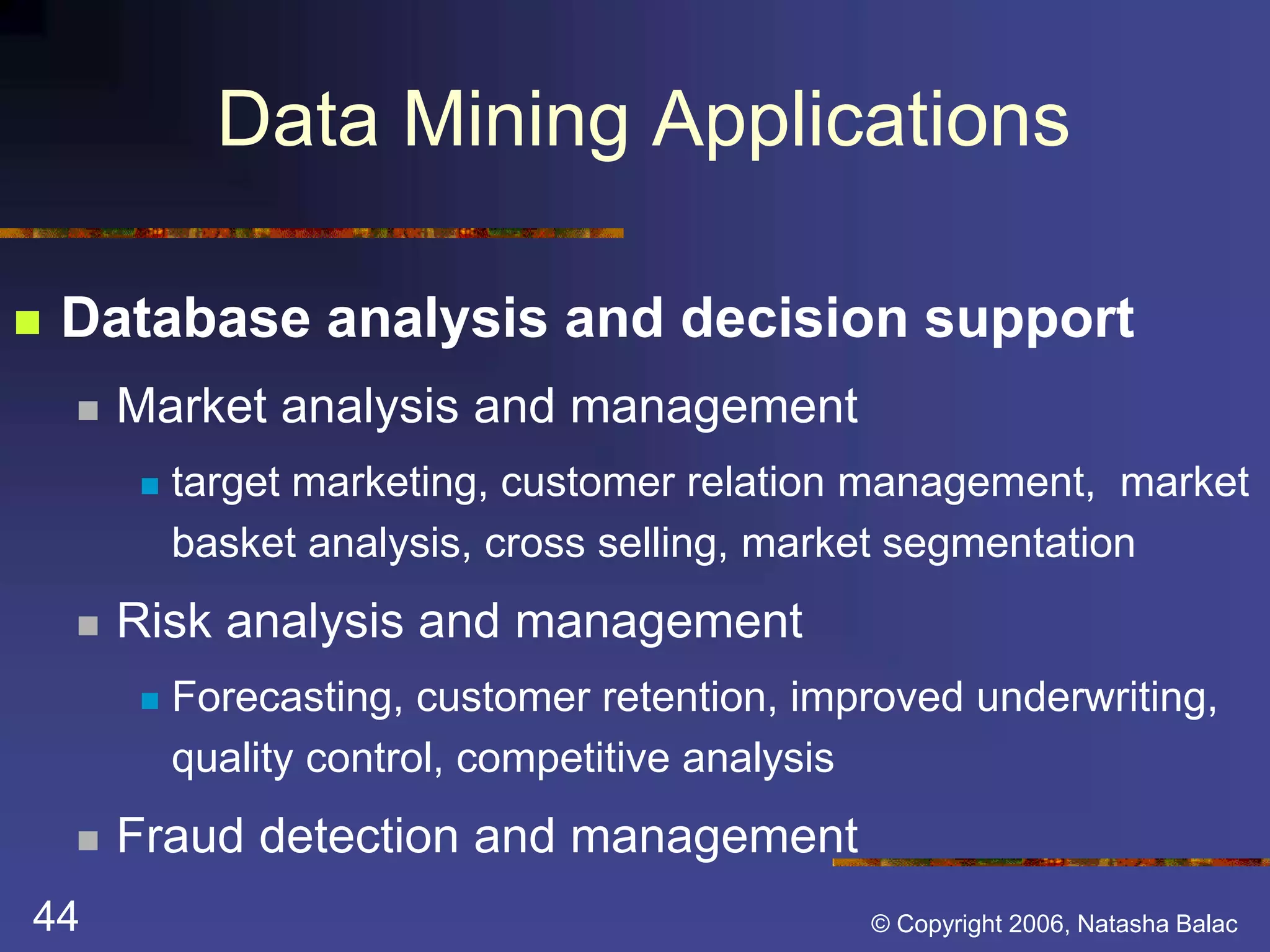 Data Mining Applications

Database analysis and decision support

Market analysis and management

target marketing, customer relation management, market basket analysis, cross selling, market segmentation

Risk analysis and management

Forecasting, customer retention, improved underwriting, quality control, competitive analysis

Fraud detection and management

44

© Copyright 2006, Natasha Balac